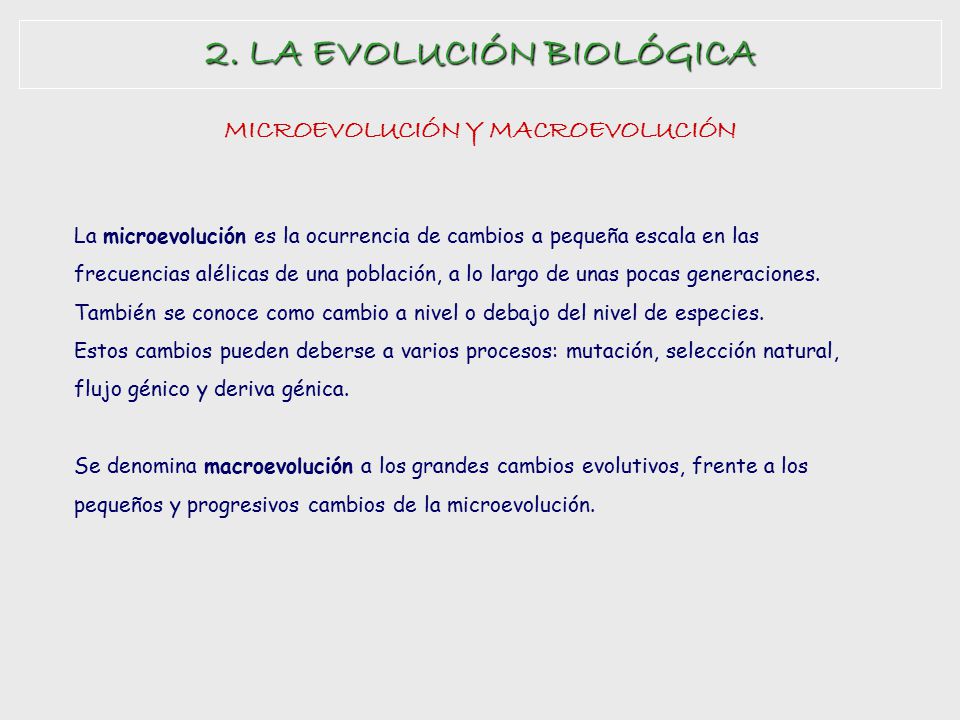 2. LA EVOLUCIÓN BIOLÓGICA

MICROEVOLUCIÓN Y MACROEVOLUCIÓN

La microevolución es la ocurrencia de cambios a pequeña escala en las frecuencias alélicas de una población, a lo largo de unas pocas generaciones. También se conoce como cambio a nivel o debajo del nivel de especies.
Estos cambios pueden deberse a varios procesos: mutación, selección natural, flujo génico y deriva génica.

Se denomina macroevolución a los grandes cambios evolutivos, frente a los pequeños y progresivos cambios de la microevolución.